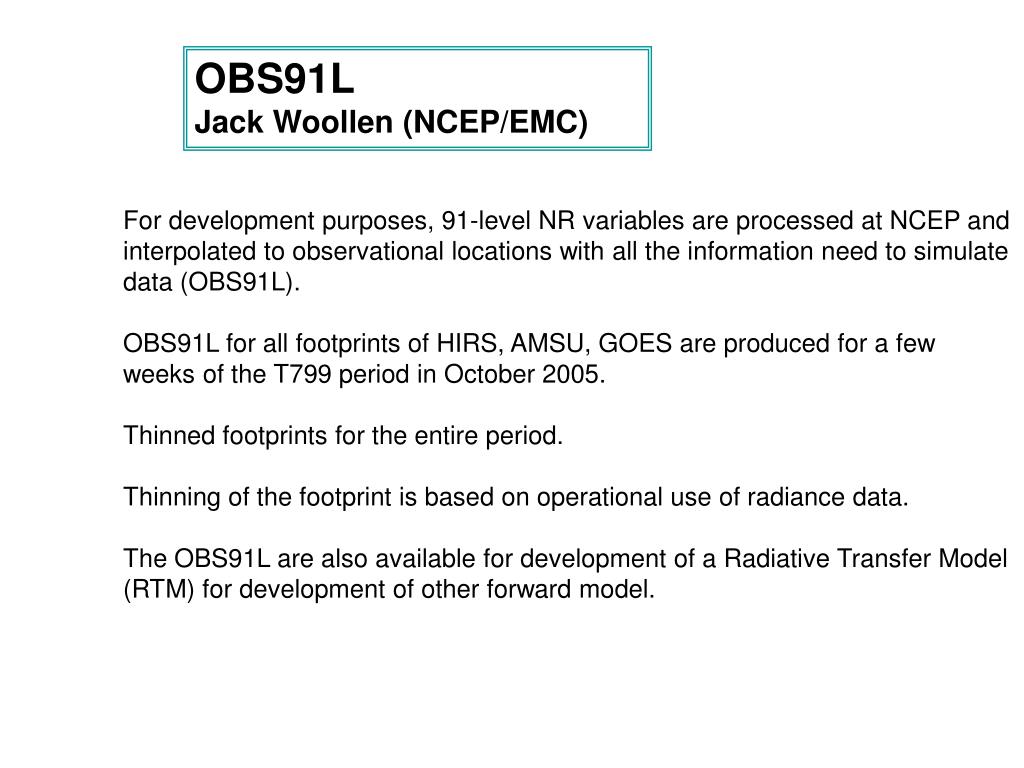 OBS91L
Jack Woollen (NCEP/EMC)

For development purposes, 91-level NR variables are processed at NCEP and interpolated to observational locations with all the information need to simulate data (OBS91L).

OBS91L for all footprints of HIRS, AMSU, GOES are produced for a few weeks of the T799 period in October 2005.

Thinned footprints for the entire period.

Thinning of the footprint is based on operational use of radiance data.

The OBS91L are also available for development of a Radiative Transfer Model (RTM) for development of other forward model.